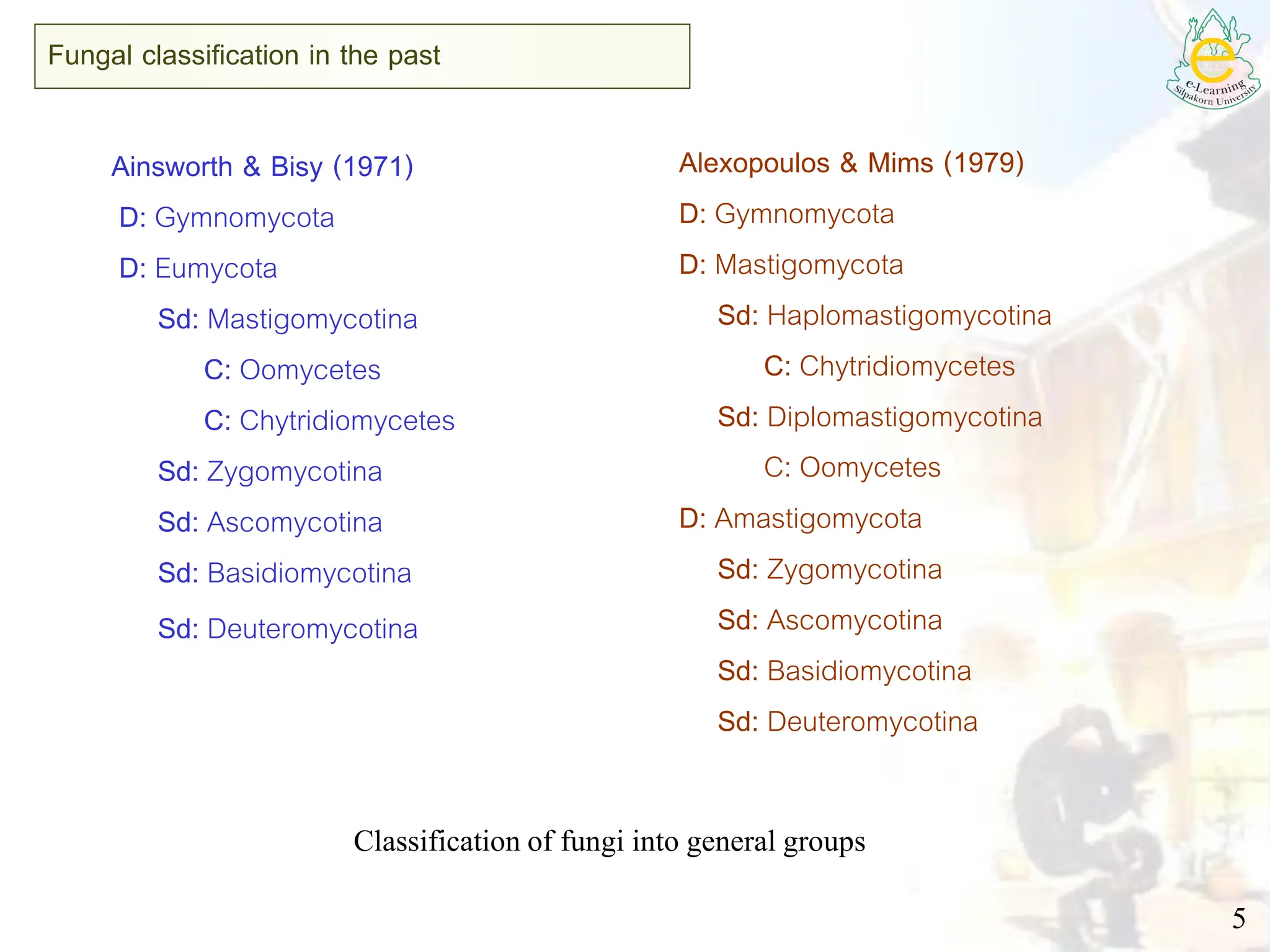 Fungal classification in the past

e-Learning Silpakorn University

Ainsworth & Bisy (1971)

D: Gymnomycota

D: Eumycota

Sd: Mastigomycotina

C: Oomycetes

C: Chytridiomycetes

Sd: Zygomycotina

Sd: Ascomycotina

Sd: Basidiomycotina

Sd: Deuteromycotina

Alexopoulos & Mims (1979)

D: Gymnomycota

D: Mastigomycota

Sd: Haplomastigomycotina

C: Chytridiomycetes

Sd: Diplomastigomycotina

C: Oomycetes

D: Amastigomycota

Sd: Zygomycotina

Sd: Ascomycotina

Sd: Basidiomycotina

Sd: Deuteromycotina

Classification of fungi into general groups

5